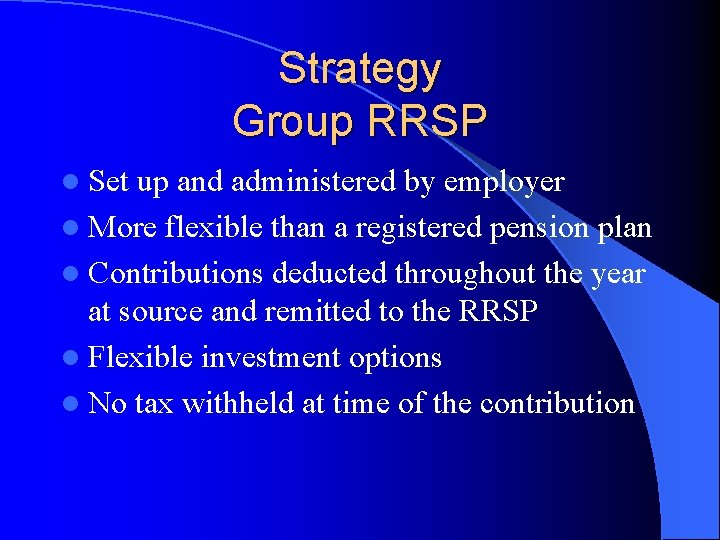 Strategy
Group RRSP

- Set up and administered by employer
- More flexible than a registered pension plan
- Contributions deducted throughout the year at source and remitted to the RRSP
- Flexible investment options
- No tax withheld at time of the contribution